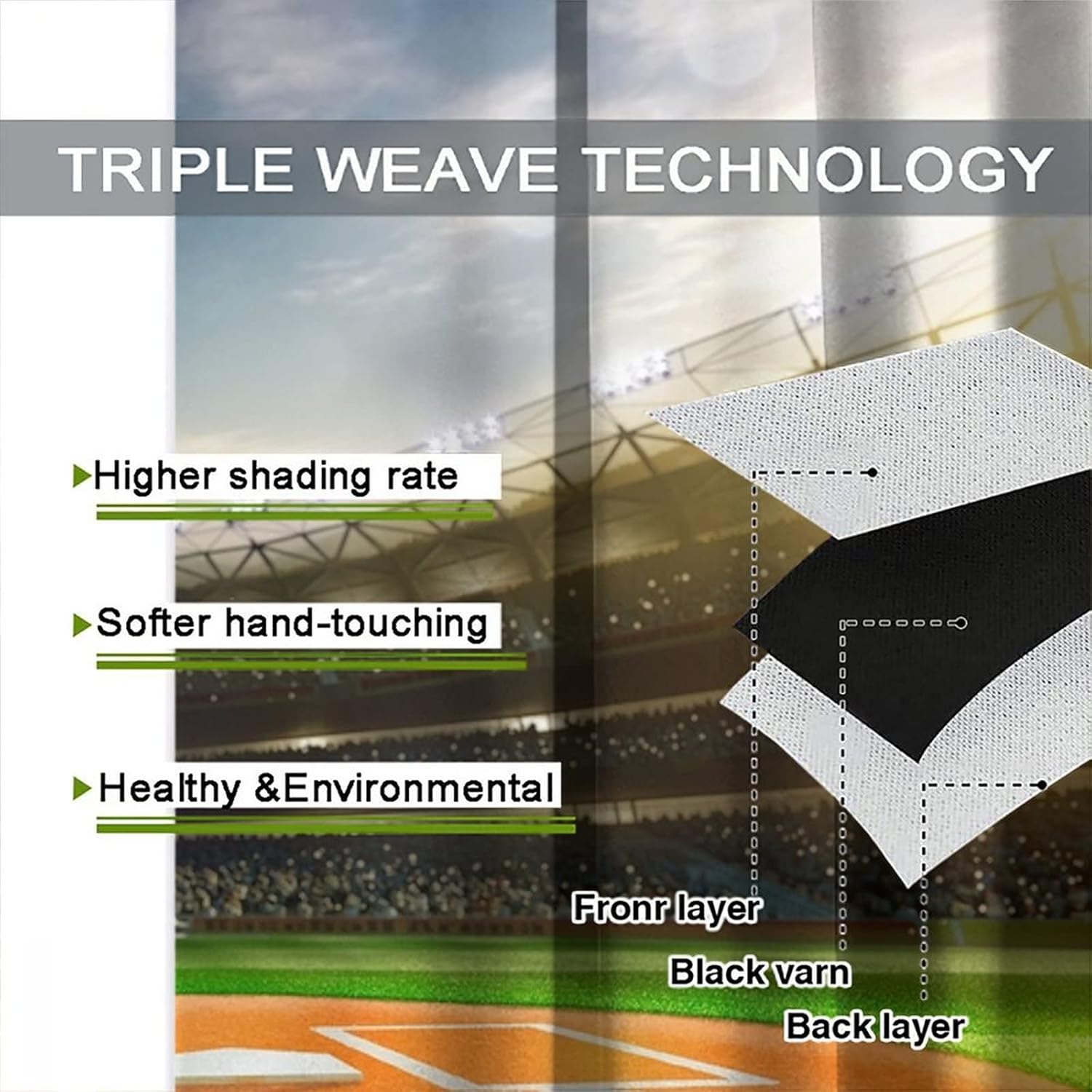 TRIPLE WEAVE TECHNOLOGY

Higher shading rate

Softer hand-touching

Healthy &Environmental

Fronr layer

Black varn

Back layer